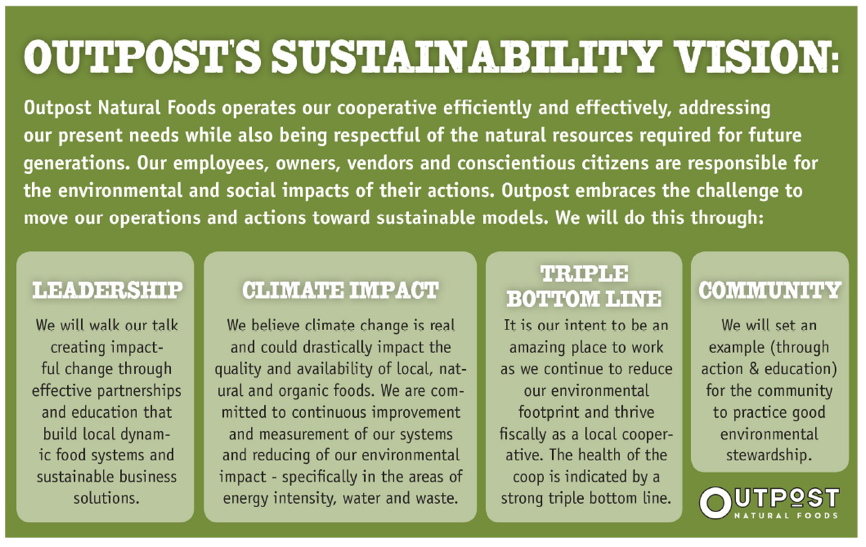 OUTPOST'S SUSTAINABILITY VISION:

Outpost Natural Foods operates our cooperative efficiently and effectively, addressing our present needs while also being respectful of the natural resources required for future generations. Our employees, owners, vendors and conscientious citizens are responsible for the environmental and social impacts of their actions. Outpost embraces the challenge to move our operations and actions toward sustainable models. We will do this through:

LEADERSHIP

We will walk our talk creating impactful change through effective partnerships and education that build local dynamic food systems and sustainable business solutions.

CLIMATE IMPACT

We believe climate change is real and could drastically impact the quality and availability of local, natural and organic foods. We are committed to continuous improvement and measurement of our systems and reducing of our environmental impact - specifically in the areas of energy intensity, water and waste.

TRIPLE BOTTOM LINE

It is our intent to be an amazing place to work as we continue to reduce our environmental footprint and thrive fiscally as a local cooperative. The health of the coop is indicated by a strong triple bottom line.

COMMUNITY

We will set an example (through action & education) for the community to practice good environmental stewardship.

OUTPOST
NATURAL FOODS